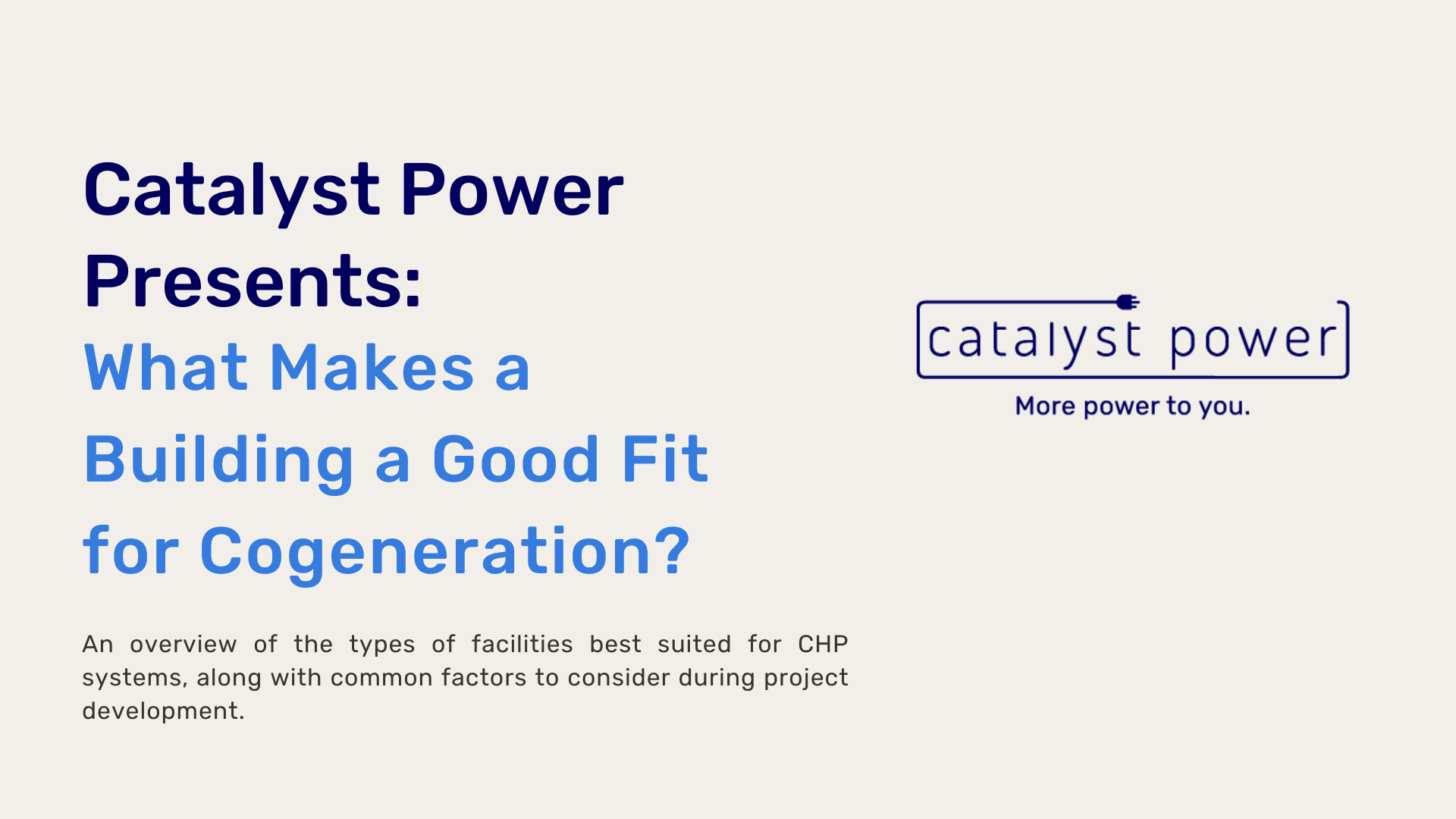 Catalyst Power Presents:
What Makes a Building a Good Fit for Cogeneration?

An overview of the types of facilities best suited for CHP systems, along with common factors to consider during project development.

catalyst power
More power to you.